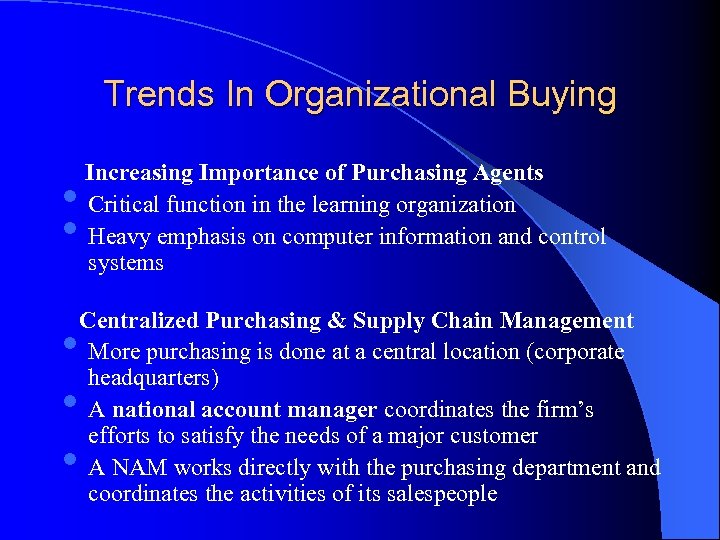 Trends In Organizational Buying

Increasing Importance of Purchasing Agents

- Critical function in the learning organization
- Heavy emphasis on computer information and control systems

Centralized Purchasing & Supply Chain Management

- More purchasing is done at a central location (corporate headquarters)
- A national account manager coordinates the firm's efforts to satisfy the needs of a major customer
- A NAM works directly with the purchasing department and coordinates the activities of its salespeople